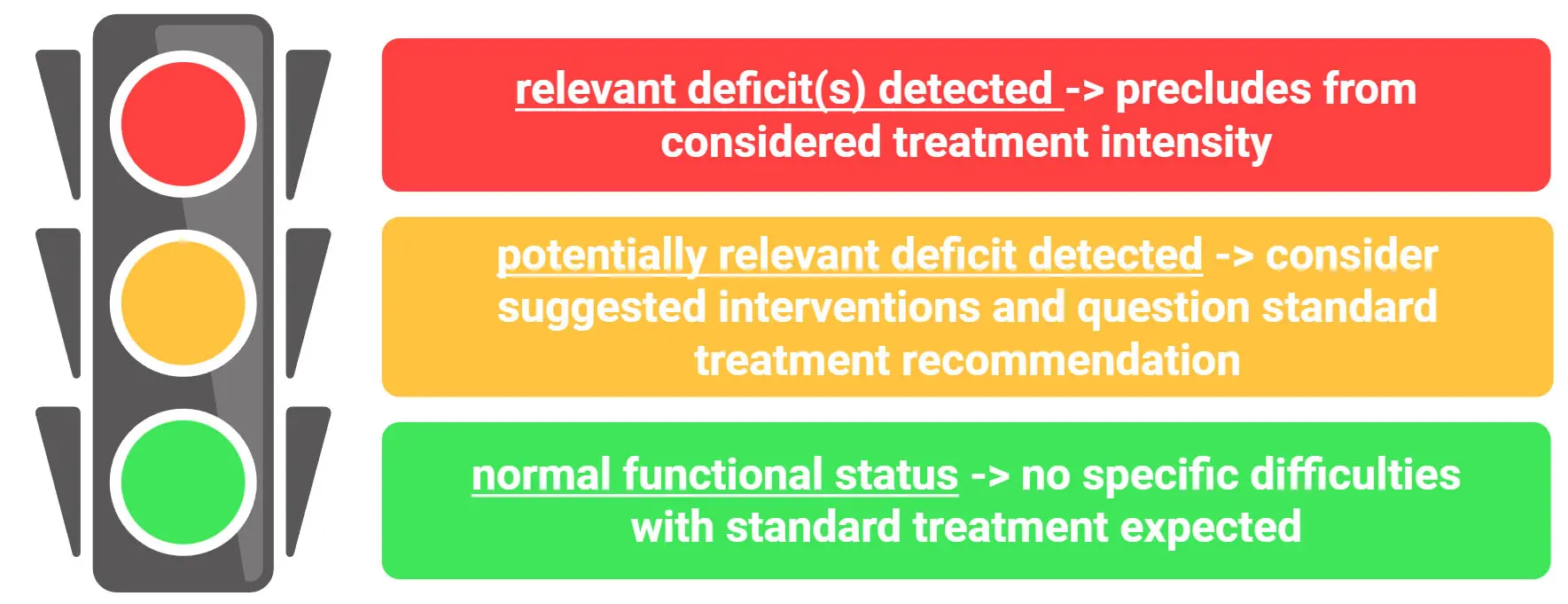 relevant deficit(s) detected -> precludes from considered treatment intensity

potentially relevant deficit detected -> consider suggested interventions and question standard treatment recommendation

normal functional status -> no specific difficulties with standard treatment expected